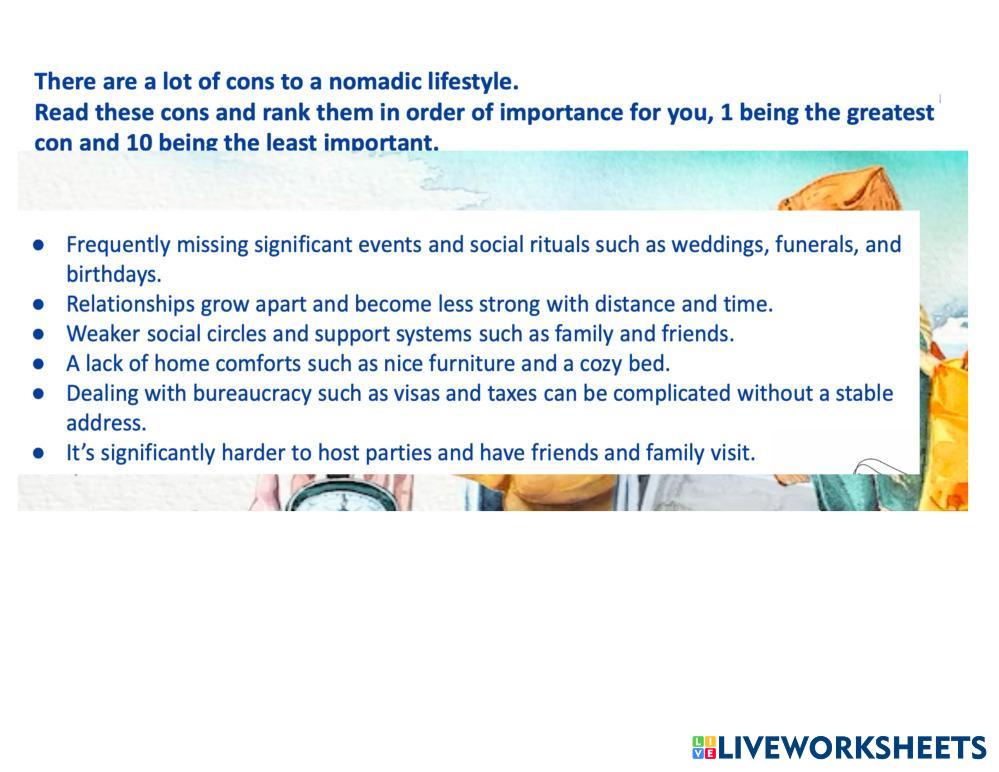 There are a lot of cons to a nomadic lifestyle.
Read these cons and rank them in order of importance for you, 1 being the greatest con and 10 being the least important.

- Frequently missing significant events and social rituals such as weddings, funerals, and birthdays.
- Relationships grow apart and become less strong with distance and time.
- Weaker social circles and support systems such as family and friends.
- A lack of home comforts such as nice furniture and a cozy bed.
- Dealing with bureaucracy such as visas and taxes can be complicated without a stable address.
- It's significantly harder to host parties and have friends and family visit.

LIVEWORKSHEETS